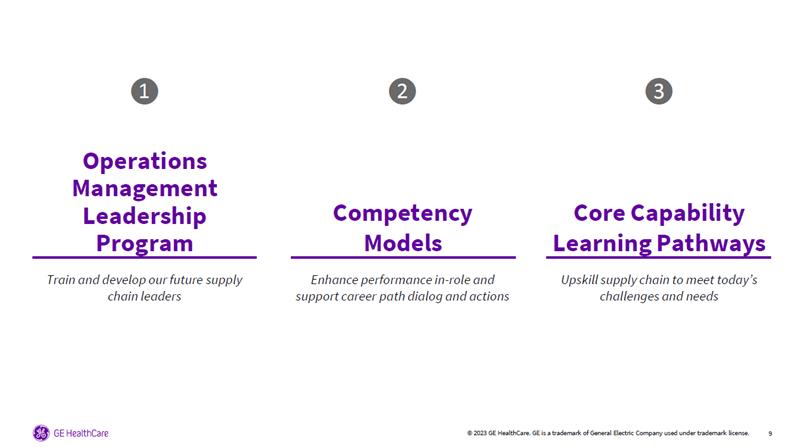 1

Operations Management Leadership Program

Train and develop our future supply chain leaders

2

Competency Models

Enhance performance in-role and support career path dialog and actions

3

Core Capability Learning Pathways

Upskill supply chain to meet today's challenges and needs

GE HealthCare

© 2023 GE HealthCare. GE is a trademark of General Electric Company used under trademark license.

9